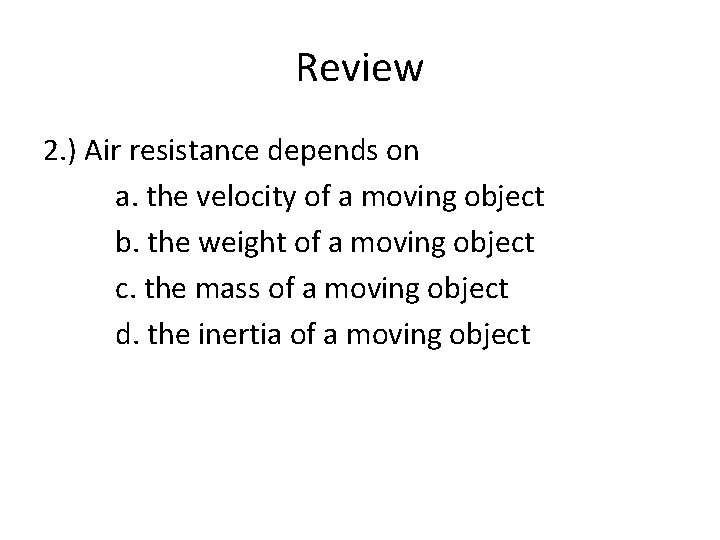 Review

2.) Air resistance depends on

a. the velocity of a moving object

b. the weight of a moving object

c. the mass of a moving object

d. the inertia of a moving object